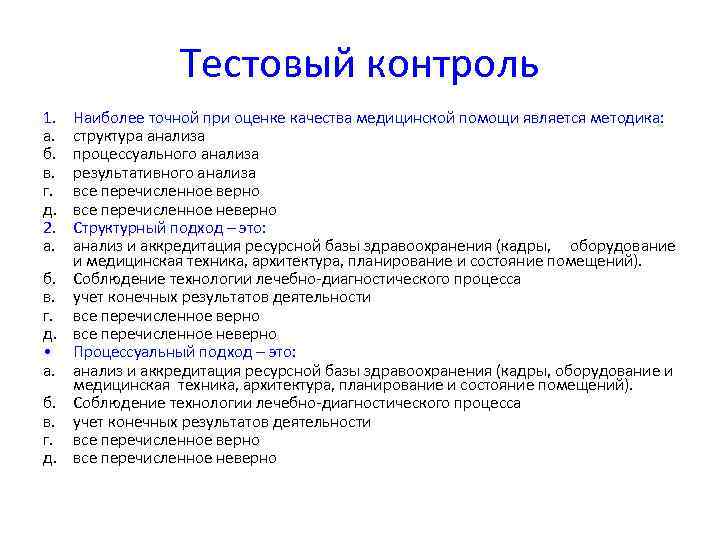 Тестовый контроль

1. Наиболее точной при оценке качества медицинской помощи является методика:
а. структура анализа
б. процессуального анализа
в. результативного анализа
г. все перечисленное верно
д. все перечисленное неверно
2. Структурный подход – это:
а. анализ и аккредитация ресурсной базы здравоохранения (кадры, оборудование и медицинская техника, архитектура, планирование и состояние помещений).
б. Соблюдение технологии лечебно-диагностического процесса
в. учет конечных результатов деятельности
г. все перечисленное верно
д. все перечисленное неверно
• Процессуальный подход – это:
а. анализ и аккредитация ресурсной базы здравоохранения (кадры, оборудование и медицинская техника, архитектура, планирование и состояние помещений).
б. Соблюдение технологии лечебно-диагностического процесса
в. учет конечных результатов деятельности
г. все перечисленное верно
д. все перечисленное неверно